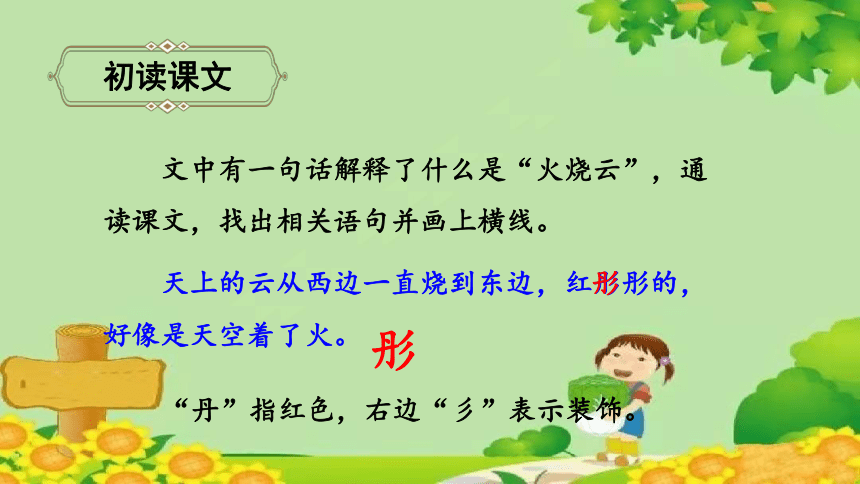 初读课文

文中有一句话解释了什么是“火烧云”，通读课文，找出相关语句并画上横线。

天上的云从西边一直烧到东边，红彤彤的，好像是天空着了火。

彤

“丹”指红色，右边“彡”表示装饰。